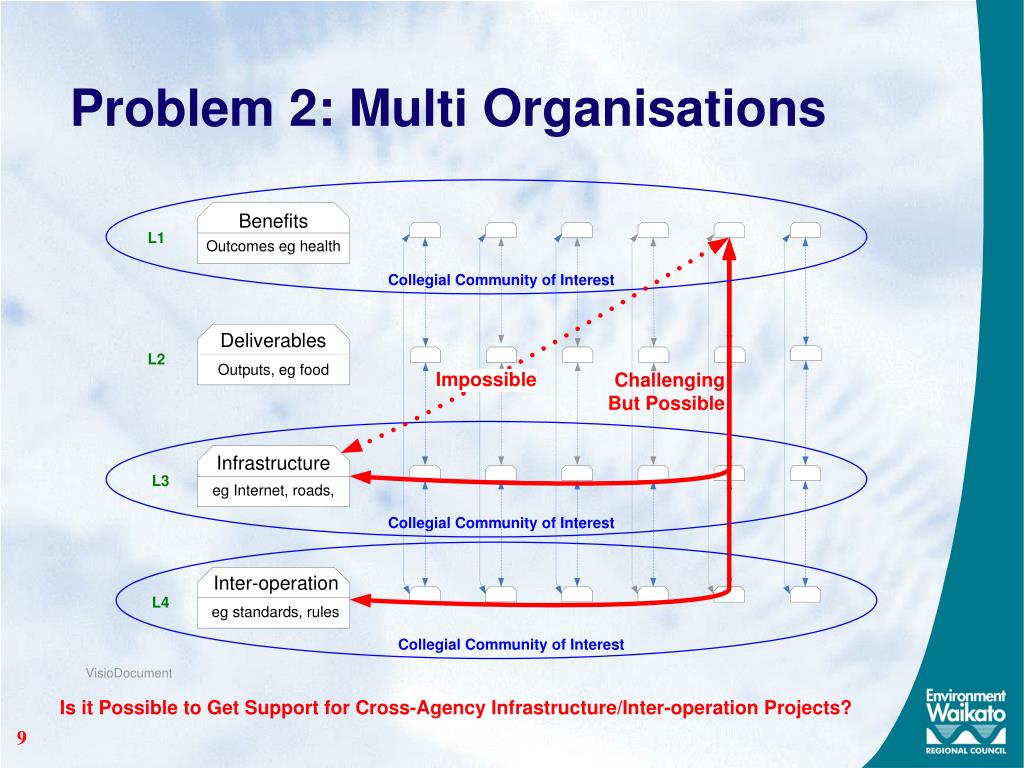 Problem 2: Multi Organisations

L1

Benefits

Outcomes eg health

Collegial Community of Interest

L2

Deliverables

Outputs, eg food

Impossible

Challenging But Possible

L3

Infrastructure

eg Internet, roads,

Collegial Community of Interest

L4

Inter-operation

eg standards, rules

Collegial Community of Interest

VisioDocument

Is it Possible to Get Support for Cross-Agency Infrastructure/Inter-operation Projects?

9

Environment Waikato REGIONAL COUNCIL